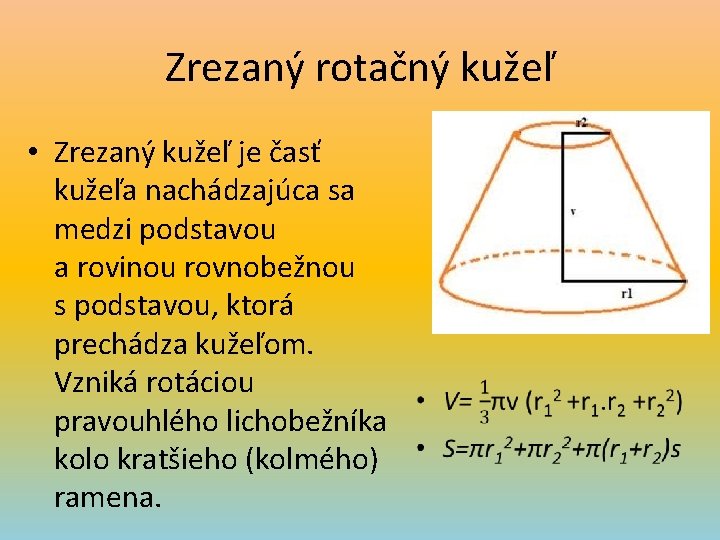 Zrezaný rotačný kužeľ

• Zrezaný kužeľ je časť kužeľa nachádzajúca sa medzi podstavou a rovinou rovnobežnou s podstavou, ktorá prechádza kužeľom. Vzniká rotáciou pravouhlého lichobežníka kolo kratšieho (kolmého) ramena.

r2
v
r1

• $V= \frac{1}{3}\pi v\ (r_1^2 + r_1.r_2 + r_2^2)$
• $S=\pi r_1^2+\pi r_2^2+\pi(r_1+r_2)s$